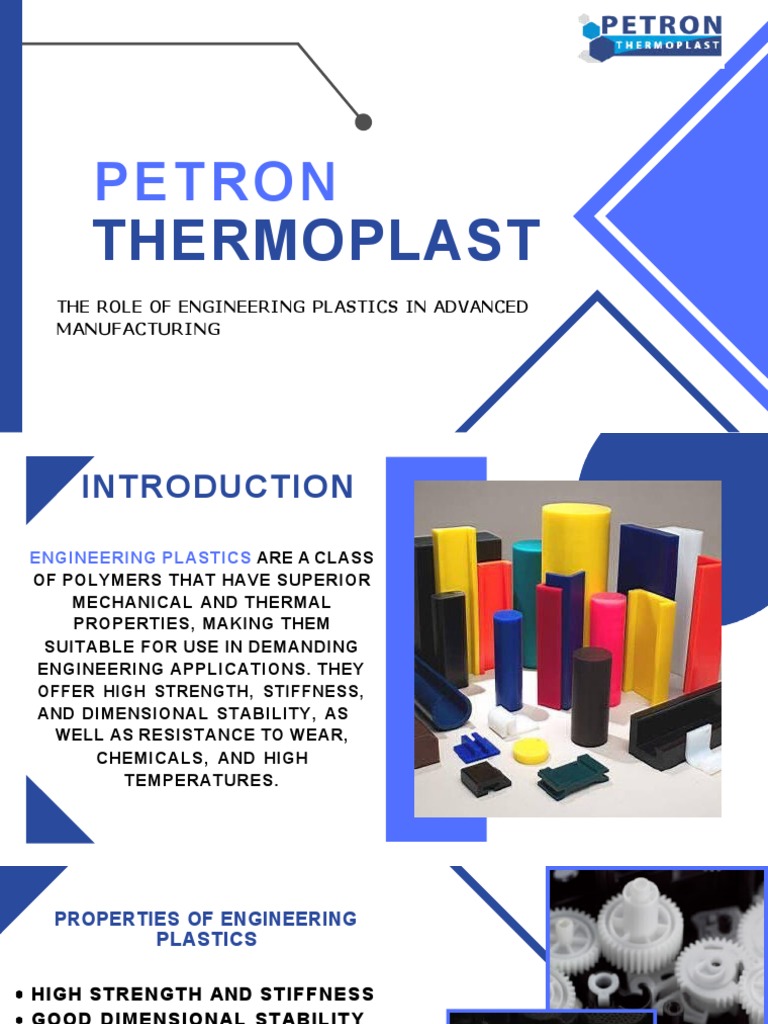 PETRON
THERMOPLAST

PETRON
THERMOPLAST

THE ROLE OF ENGINEERING PLASTICS IN ADVANCED MANUFACTURING

INTRODUCTION

ENGINEERING PLASTICS ARE A CLASS OF POLYMERS THAT HAVE SUPERIOR MECHANICAL AND THERMAL PROPERTIES, MAKING THEM SUITABLE FOR USE IN DEMANDING ENGINEERING APPLICATIONS. THEY OFFER HIGH STRENGTH, STIFFNESS, AND DIMENSIONAL STABILITY, AS WELL AS RESISTANCE TO WEAR, CHEMICALS, AND HIGH TEMPERATURES.

PROPERTIES OF ENGINEERING PLASTICS

• HIGH STRENGTH AND STIFFNESS
• GOOD DIMENSIONAL STABILITY